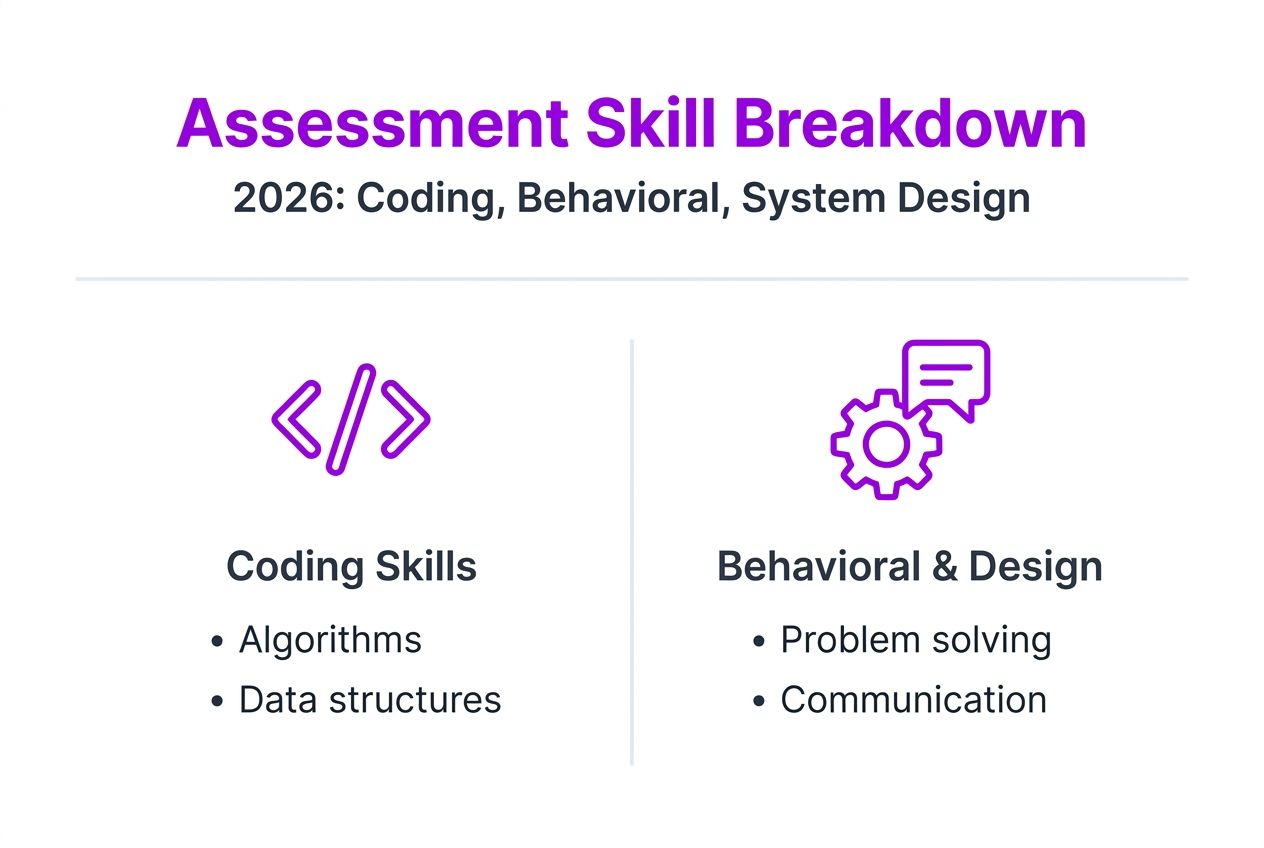 Assessment Skill Breakdown

2026: Coding, Behavioral, System Design

Coding Skills

• Algorithms
• Data structures

Behavioral & Design

• Problem solving
• Communication